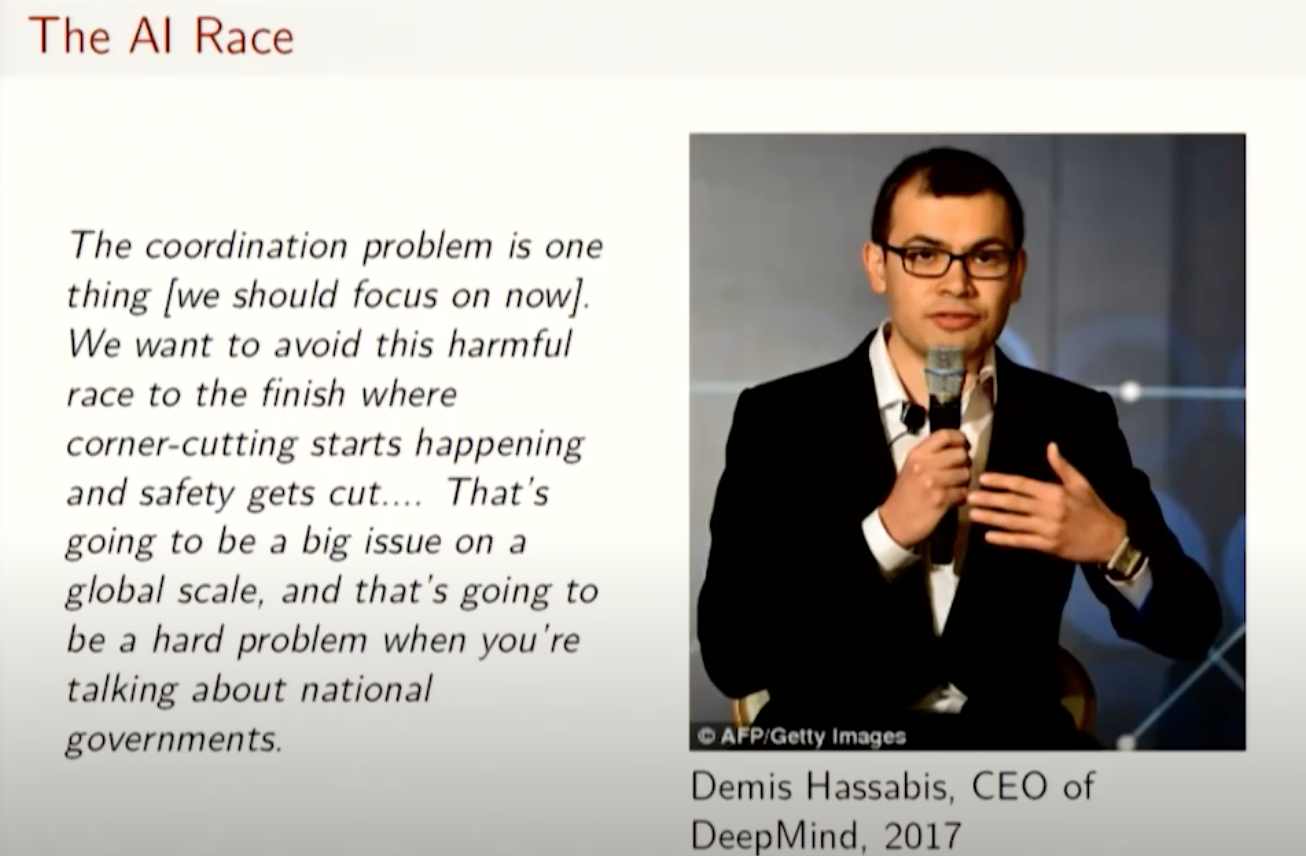 The AI Race

The coordination problem is one thing [we should focus on now]. We want to avoid this harmful race to the finish where corner-cutting starts happening and safety gets cut.... That's going to be a big issue on a global scale, and that's going to be a hard problem when you're talking about national governments.

© AFP/Getty Images

Demis Hassabis, CEO of DeepMind, 2017